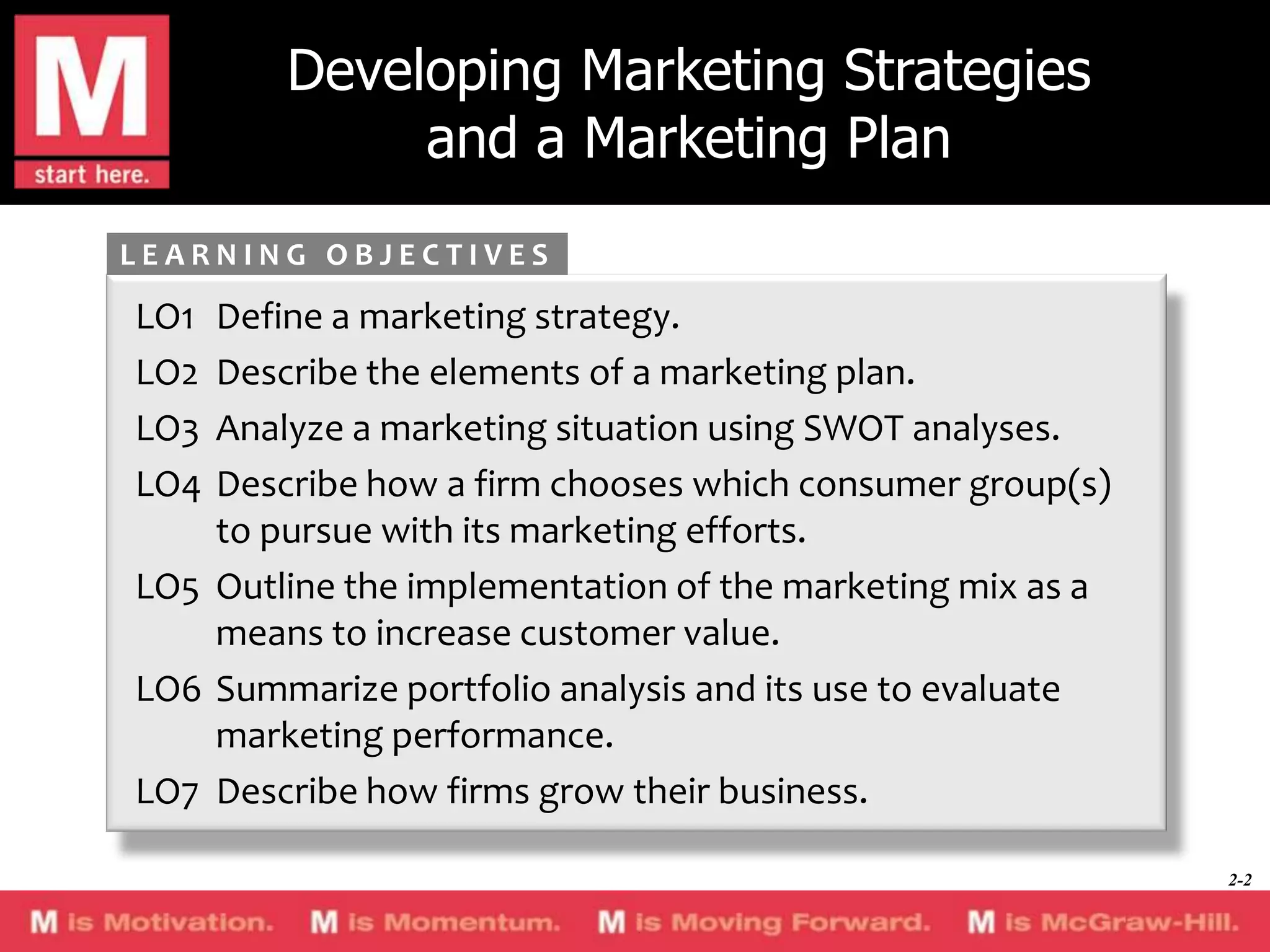 M
start here.

Developing Marketing Strategies and a Marketing Plan

LEARNING OBJECTIVES

LO1 Define a marketing strategy.

LO2 Describe the elements of a marketing plan.

LO3 Analyze a marketing situation using SWOT analyses.

LO4 Describe how a firm chooses which consumer group(s) to pursue with its marketing efforts.

LO5 Outline the implementation of the marketing mix as a means to increase customer value.

LO6 Summarize portfolio analysis and its use to evaluate marketing performance.

LO7 Describe how firms grow their business.

2-2

M is Motivation. M is Momentum. M is Moving Forward. M is McGraw-Hill.